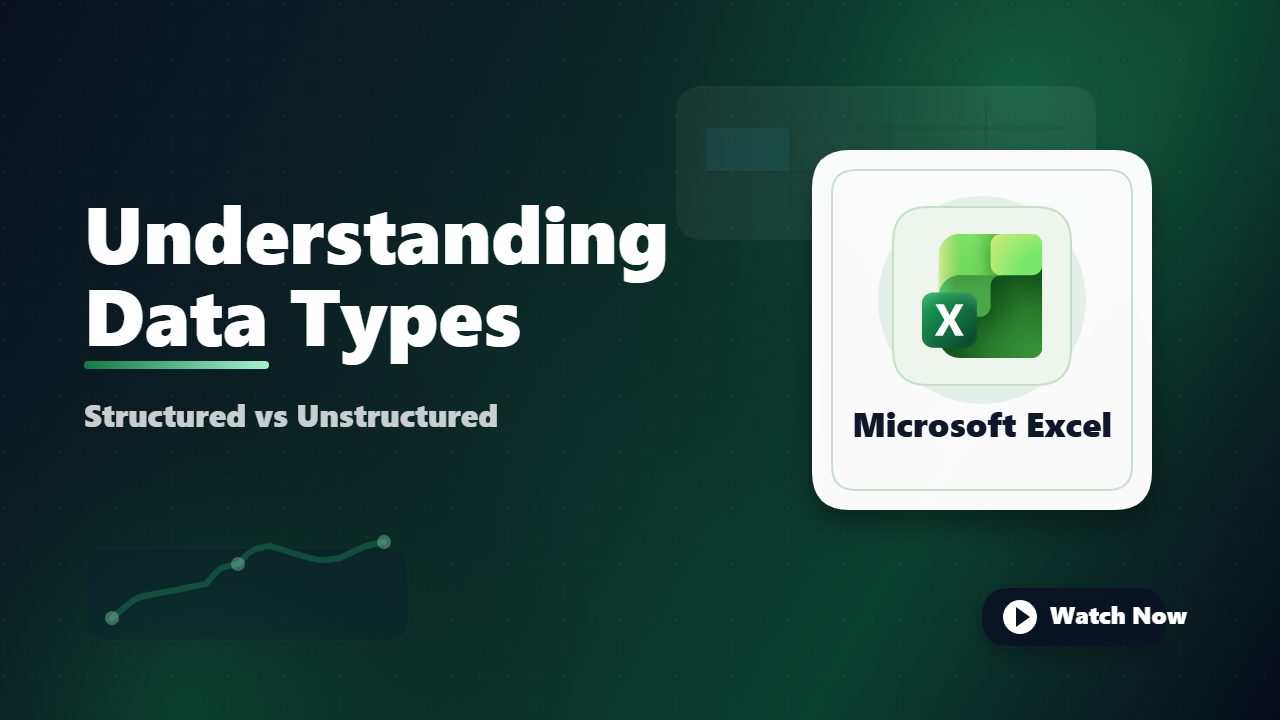 Understanding Data Types

Structured vs Unstructured

X

Microsoft Excel

Watch Now